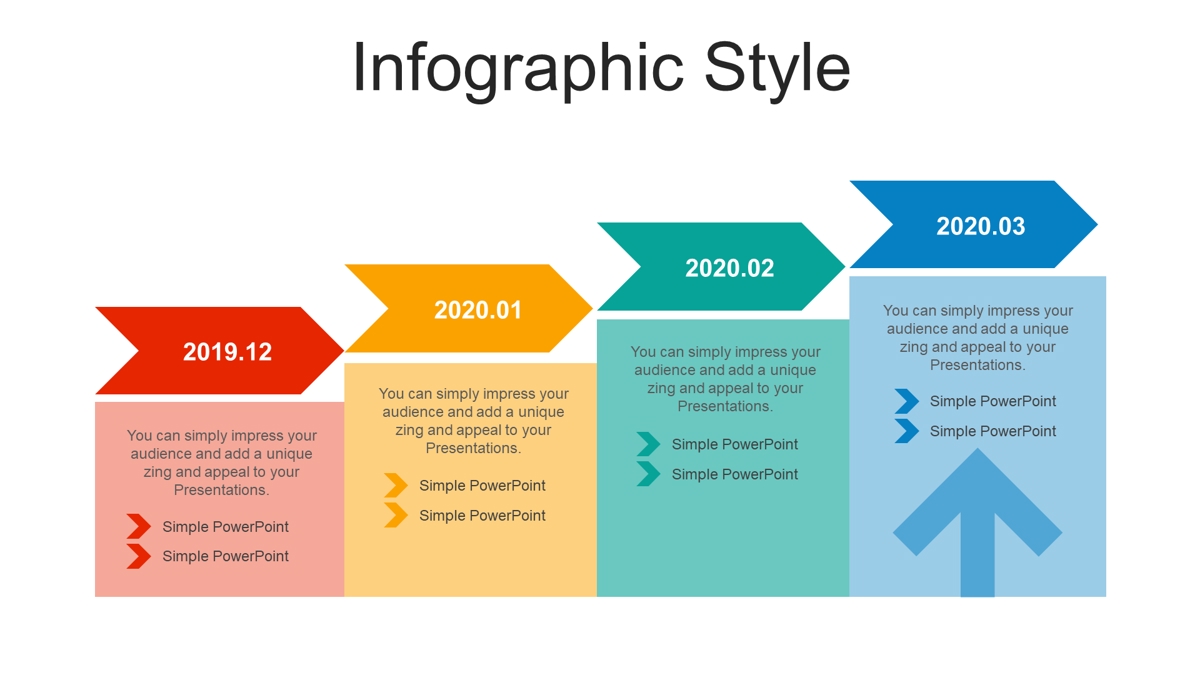 Infographic Style

2019.12

You can simply impress your audience and add a unique zing and appeal to your Presentations.

Simple PowerPoint

Simple PowerPoint

2020.01

You can simply impress your audience and add a unique zing and appeal to your Presentations.

Simple PowerPoint

Simple PowerPoint

2020.02

You can simply impress your audience and add a unique zing and appeal to your Presentations.

Simple PowerPoint

Simple PowerPoint

2020.03

You can simply impress your audience and add a unique zing and appeal to your Presentations.

Simple PowerPoint

Simple PowerPoint